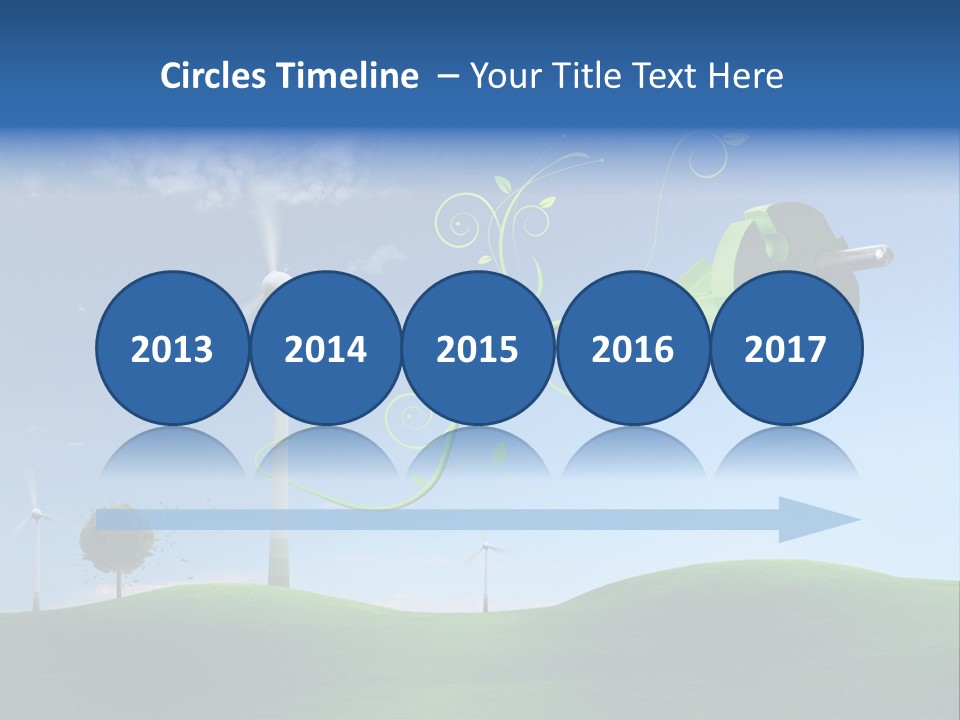 Circles Timeline – Your Title Text Here

2013 2014 2015 2016 2017